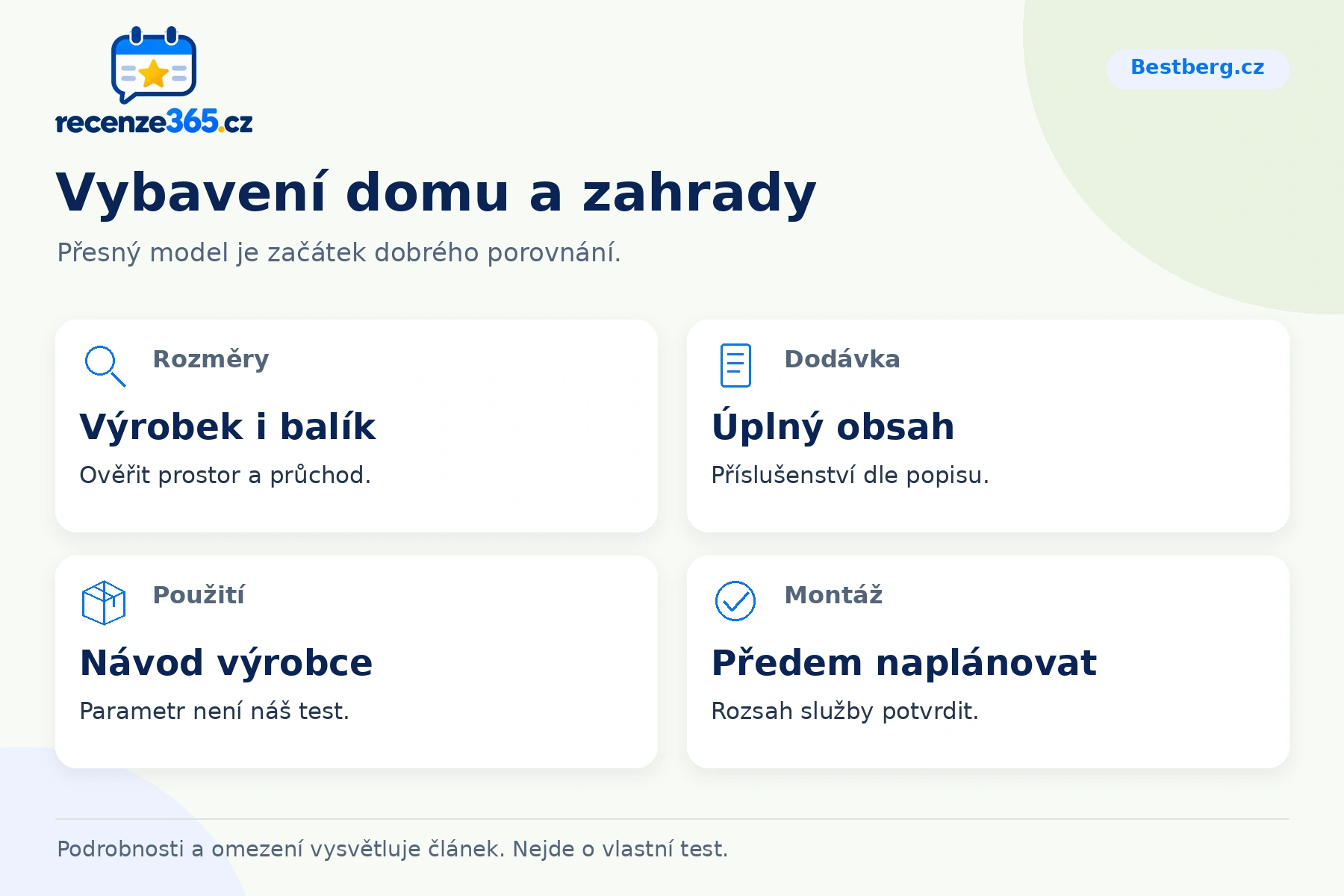 recenze365.cz

Bestberg.cz

Vybavení domu a zahrady

Přesný model je začátek dobrého porovnání.

Rozměry

Výrobek i balík

Ověřit prostor a průchod.

Dodávka

Úplný obsah

Příslušenství dle popisu.

Použití

Návod výrobce

Parametr není náš test.

Montáž

Předem naplánovat

Rozsah služby potvrdit.

Podrobnosti a omezení vysvětluje článek. Nejde o vlastní test.